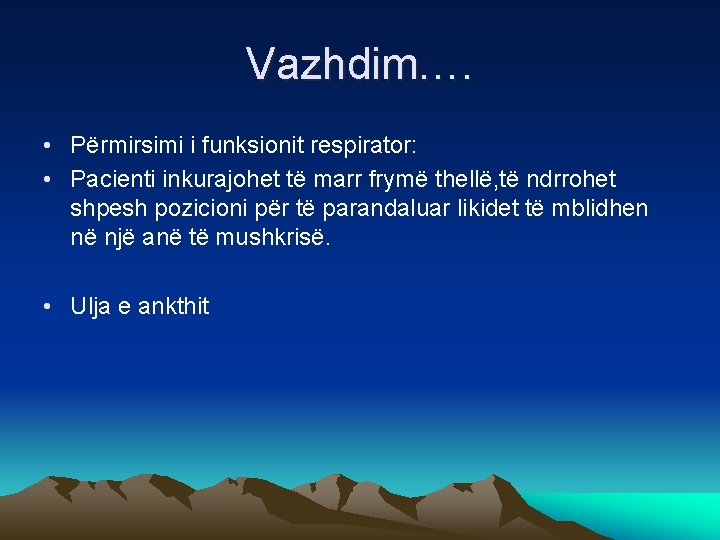 Vazhdim….

• Përmirsimi i funksionit respirator:
• Pacienti inkurajohet të marr frymë thellë,të ndrrohet shpesh pozicioni për të parandaluar likidet të mblidhen në një anë të mushkrisë.

• Ulja e ankthit